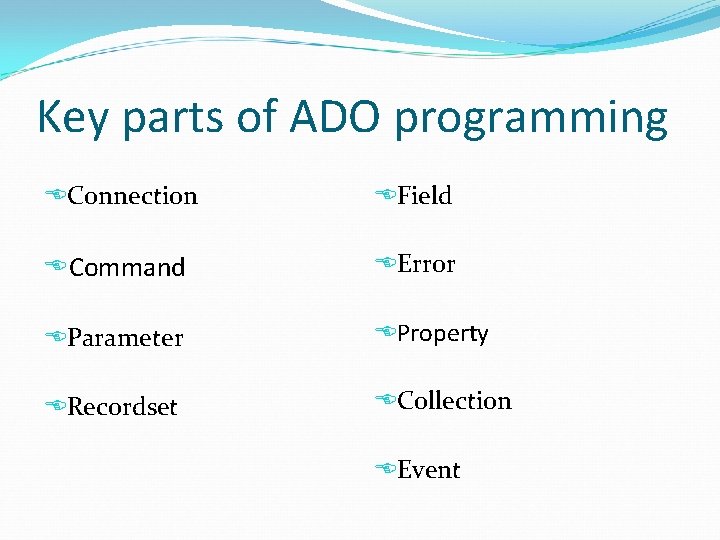 Key parts of ADO programming

Connection

Command

Parameter

Recordset

Field

Error

Property

Collection

Event